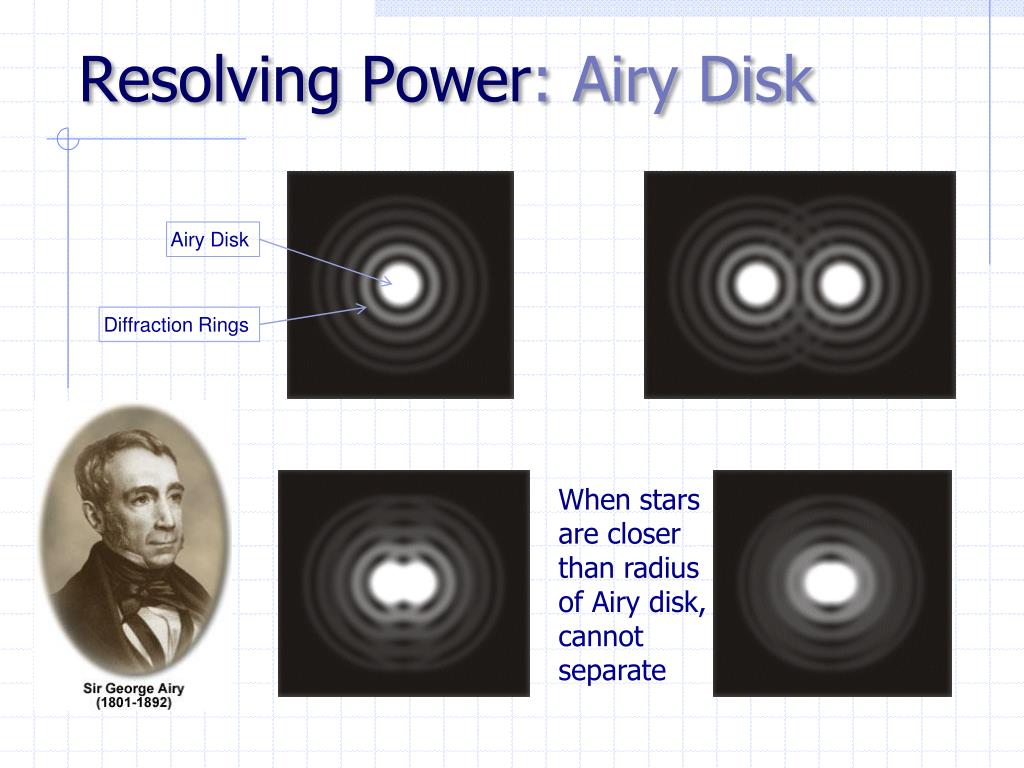 Resolving Power: Airy Disk

Airy Disk

Diffraction Rings

Sir George Airy
(1801-1892)

When stars are closer than radius of Airy disk, cannot separate